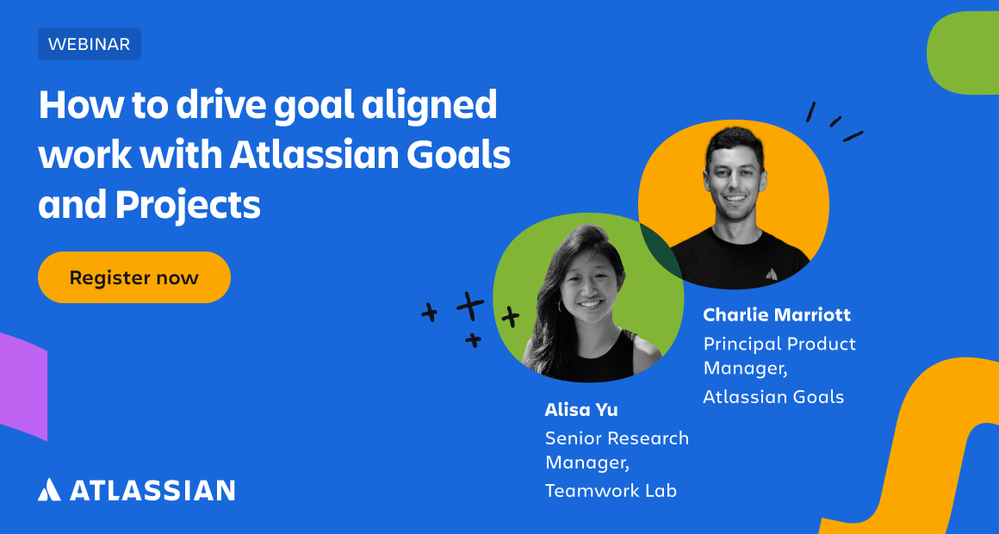 WEBINAR

How to drive goal aligned work with Atlassian Goals and Projects

Register now

Charlie Marriott
Principal Product Manager, Atlassian Goals

Alisa Yu
Senior Research Manager, Teamwork Lab

ATLASSIAN